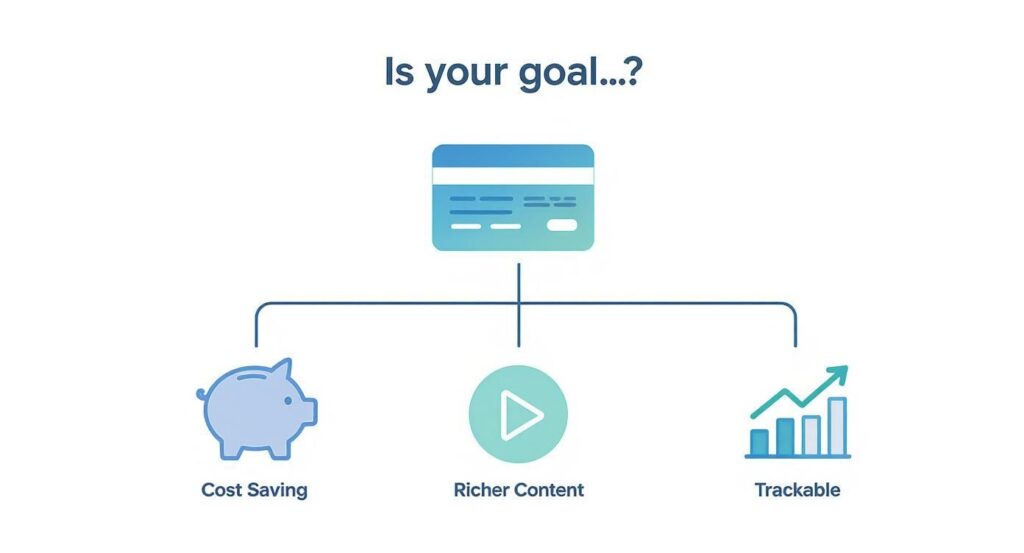 Is your goal...?

Cost Saving

Richer Content

Trackable